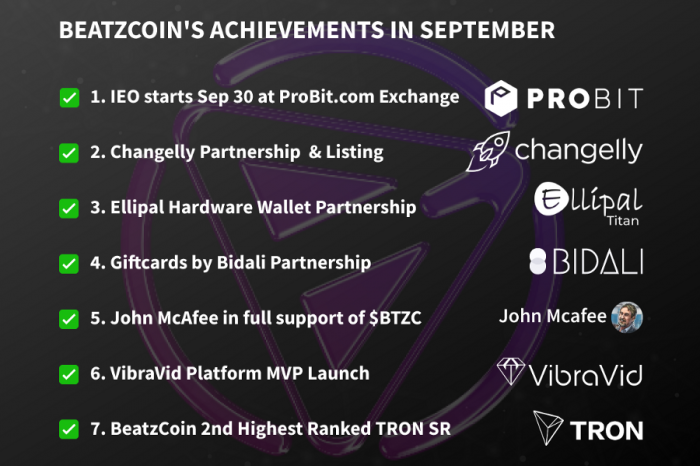 BEATZCOIN'S ACHIEVEMENTS IN SEPTEMBER

1. IEO starts Sep 30 at ProBit.com Exchange

PROBIT

2. Changelly Partnership & Listing

changelly

3. Ellipal Hardware Wallet Partnership

Ellipal Titan

4. Giftcards by Bidali Partnership

BIDALI

5. John McAfee in full support of $BTZC

John Mcafee

6. VibraVid Platform MVP Launch

VibraVid

7. BeatzCoin 2nd Highest Ranked TRON SR

TRON